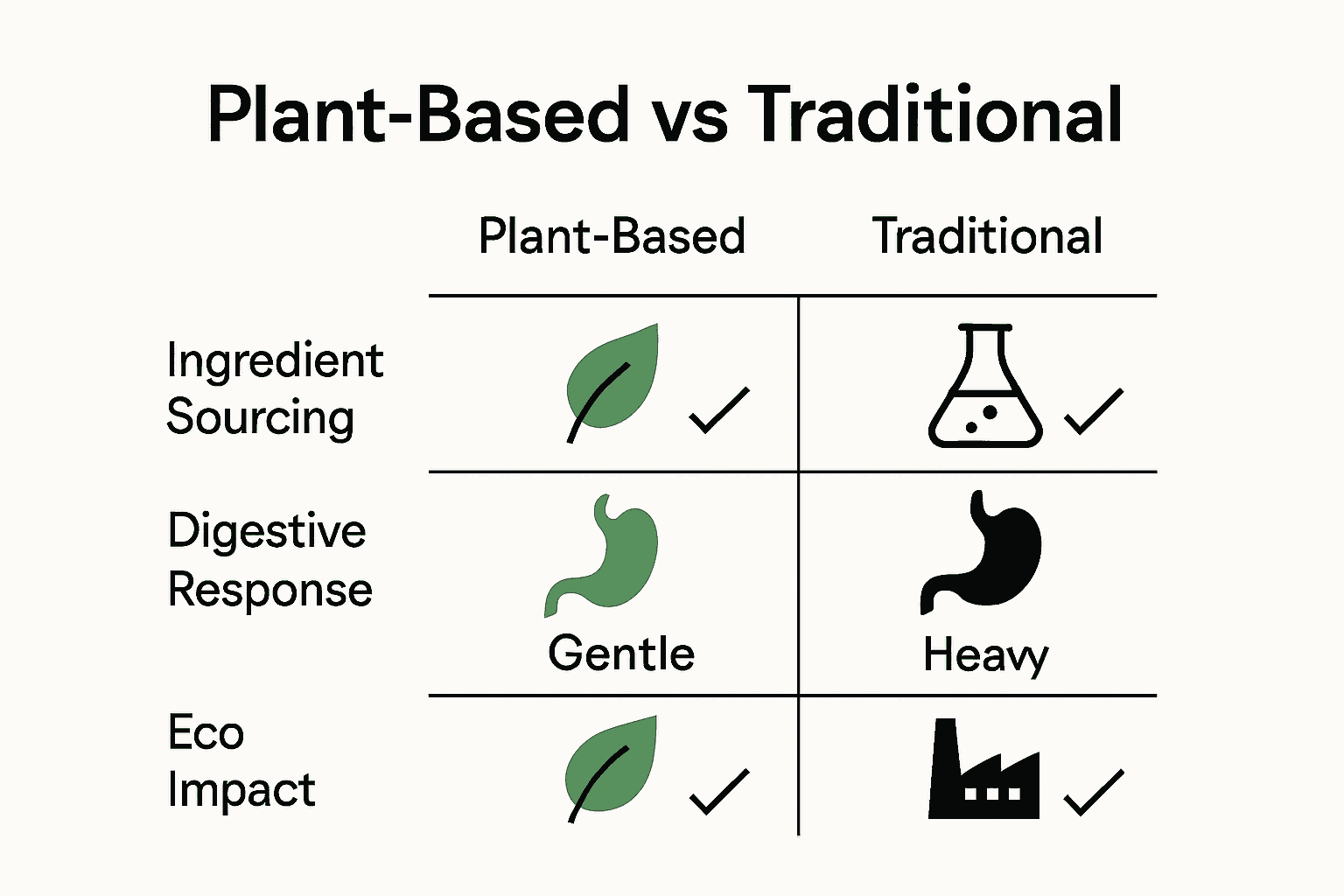 Plant-Based vs Traditional

| | Plant-Based | Traditional |
|---|---|---|
| Ingredient Sourcing | ✓ | ✓ |
| Digestive Response | Gentle | Heavy |
| Eco Impact | ✓ | ✓ |